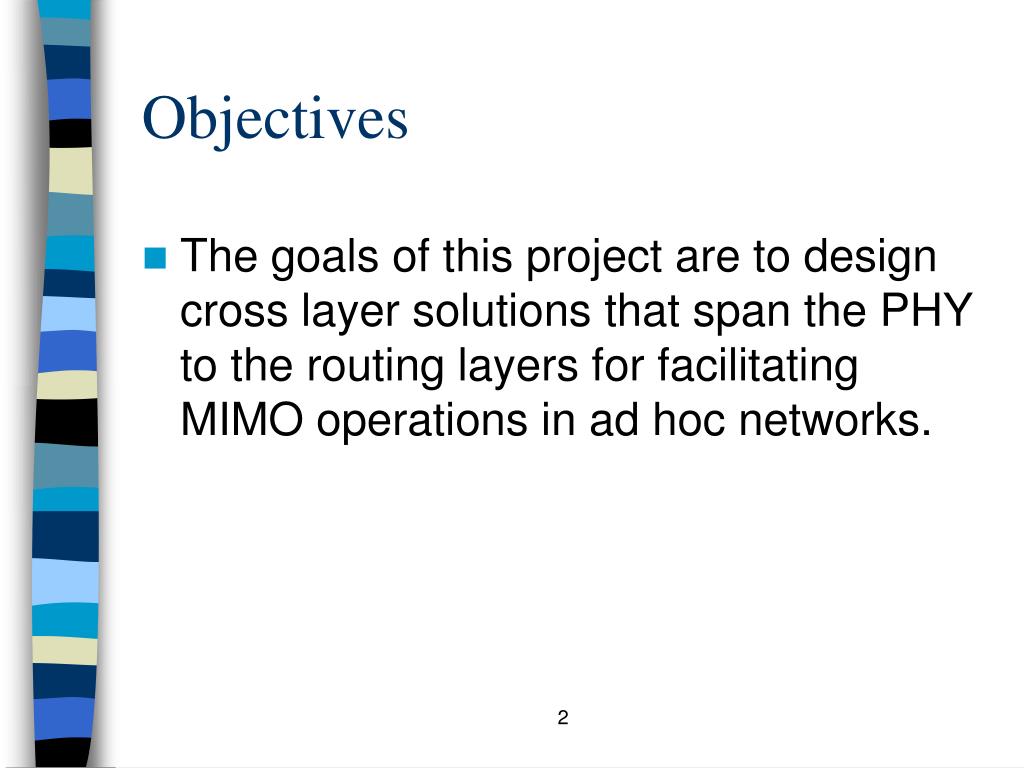 Objectives

The goals of this project are to design cross layer solutions that span the PHY to the routing layers for facilitating MIMO operations in ad hoc networks.

2